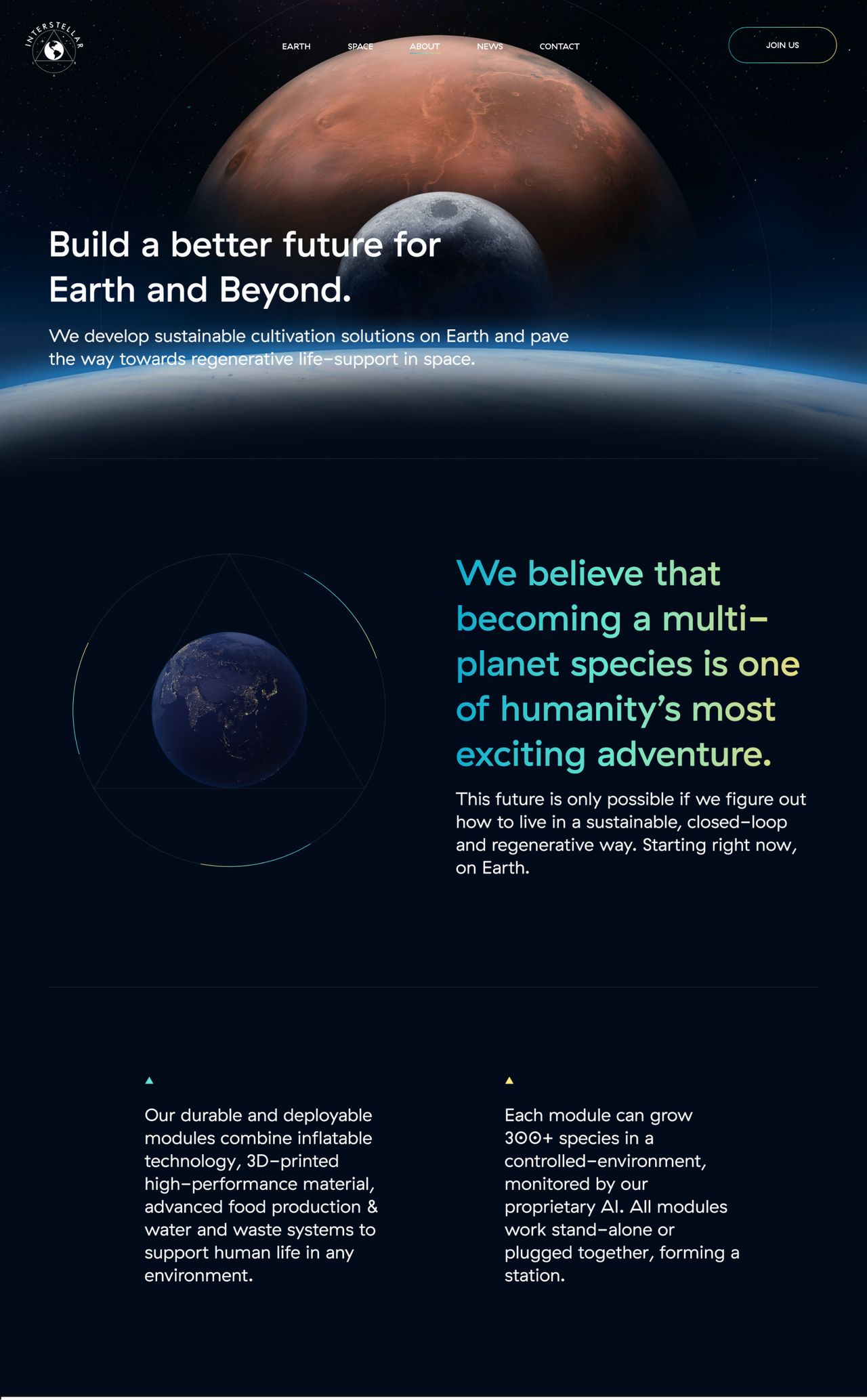 INTERSTELLAR

EARTH SPACE ABOUT NEWS CONTACT

JOIN US

Build a better future for Earth and Beyond.

We develop sustainable cultivation solutions on Earth and pave the way towards regenerative life-support in space.

We believe that becoming a multi-planet species is one of humanity's most exciting adventure.

This future is only possible if we figure out how to live in a sustainable, closed-loop and regenerative way. Starting right now, on Earth.

Our durable and deployable modules combine inflatable technology, 3D-printed high-performance material, advanced food production & water and waste systems to support human life in any environment.

Each module can grow 300+ species in a controlled-environment, monitored by our proprietary AI. All modules work stand-alone or plugged together, forming a station.